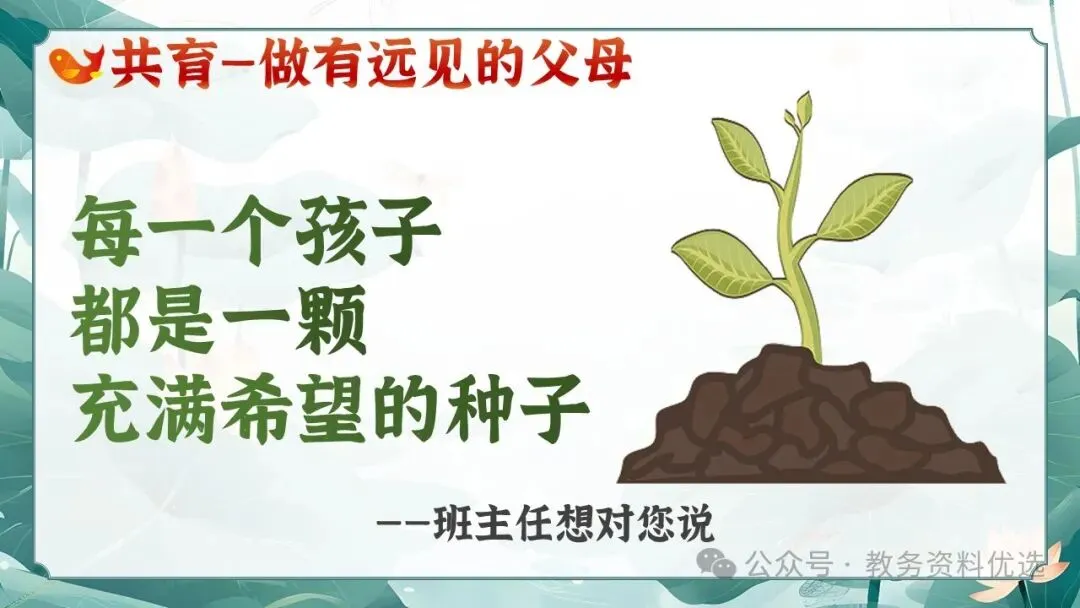 共育—做有远见的父母

每一个孩子
都是一颗
充满希望的种子

——班主任想对您说

公众号 · 教务资料优选